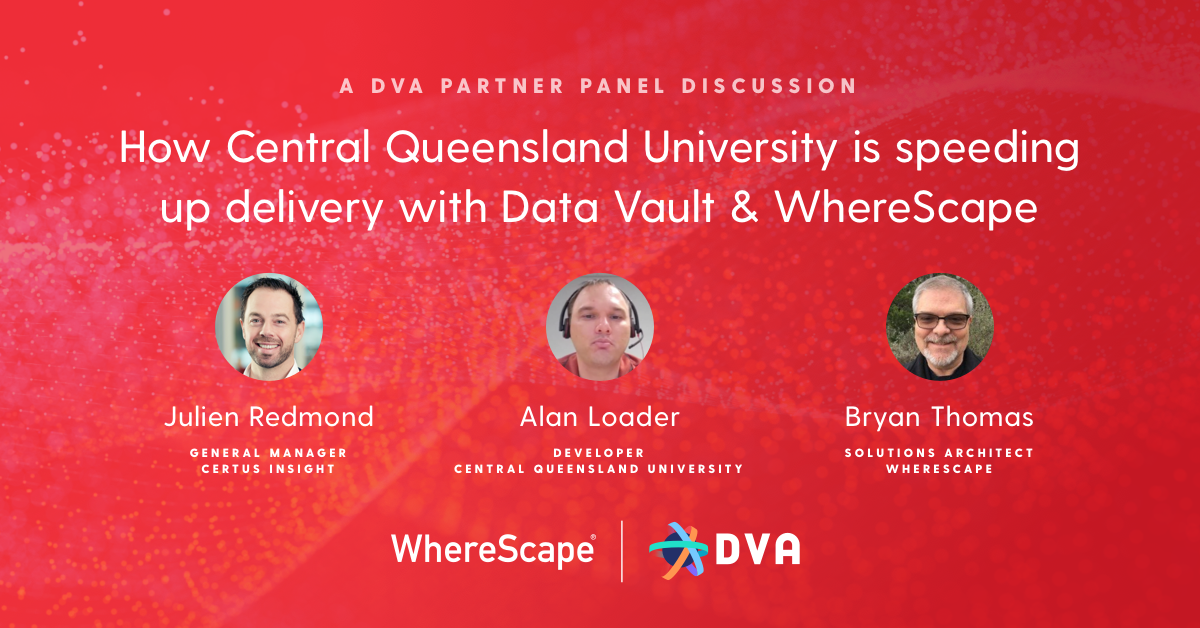 A DVA PARTNER PANEL DISCUSSION

How Central Queensland University is speeding up delivery with Data Vault & WhereScape

Julien Redmond
GENERAL MANAGER
CERTUS INSIGHT

Alan Loader
DEVELOPER
CENTRAL QUEENSLAND UNIVERSITY

Bryan Thomas
SOLUTIONS ARCHITECT
WHERESCAPE

WhereScape®

DVA